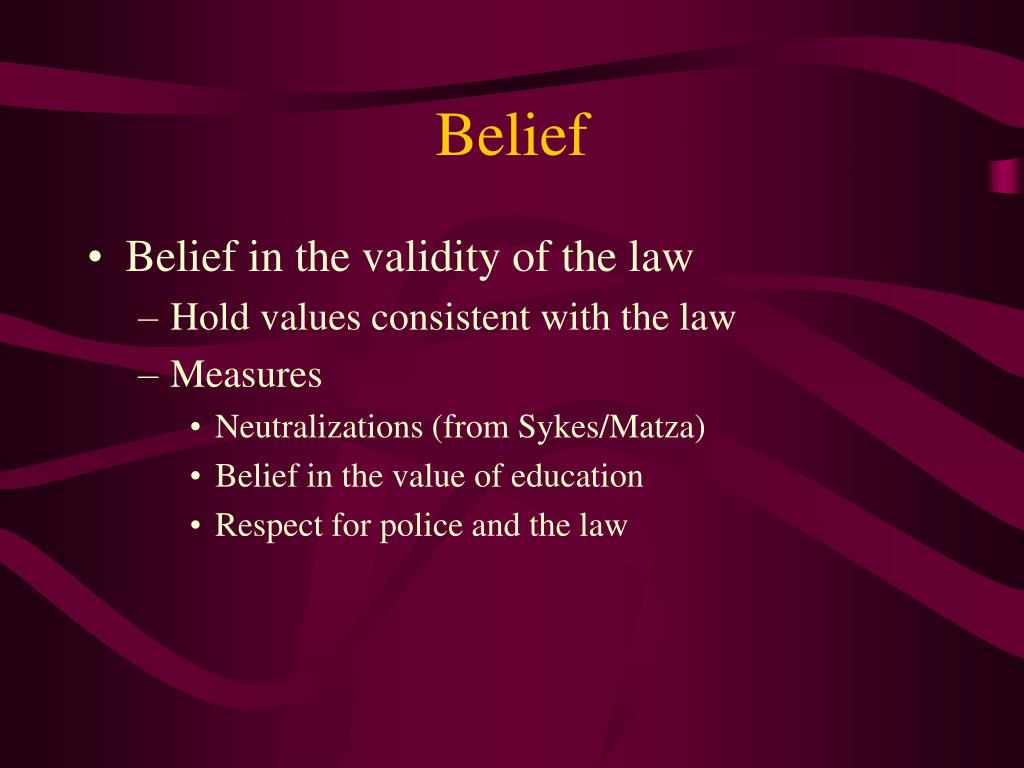 Belief

• Belief in the validity of the law
  – Hold values consistent with the law
  – Measures
    • Neutralizations (from Sykes/Matza)
    • Belief in the value of education
    • Respect for police and the law